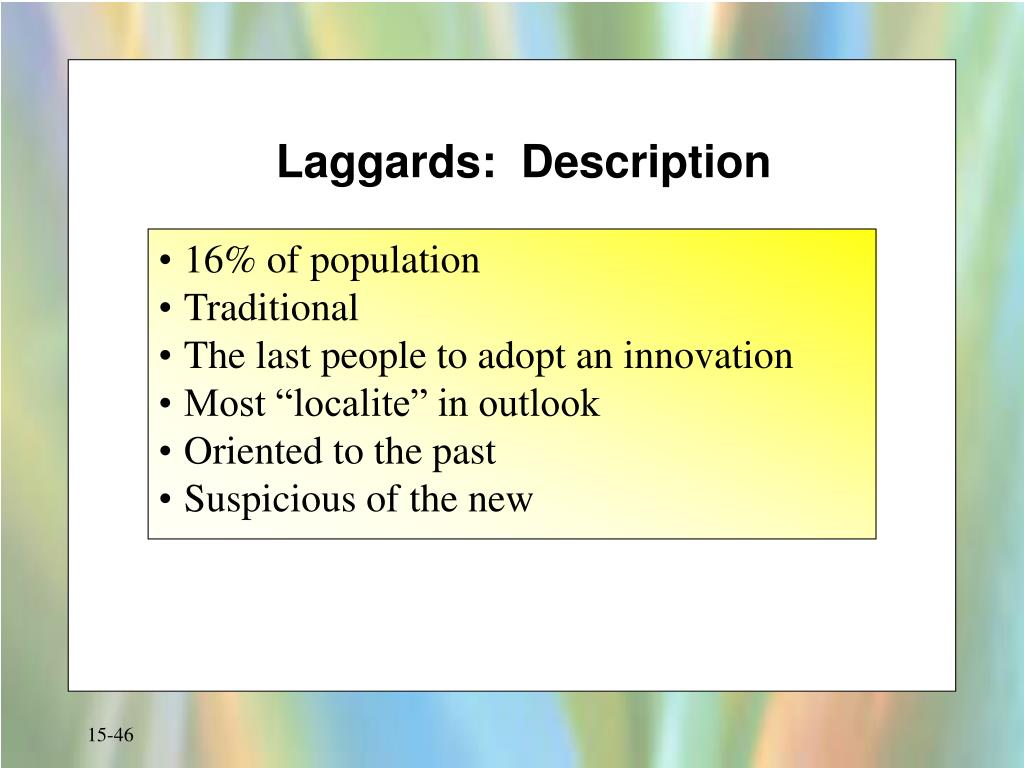 Laggards:  Description

• 16% of population
• Traditional
• The last people to adopt an innovation
• Most “localite” in outlook
• Oriented to the past
• Suspicious of the new

15-46